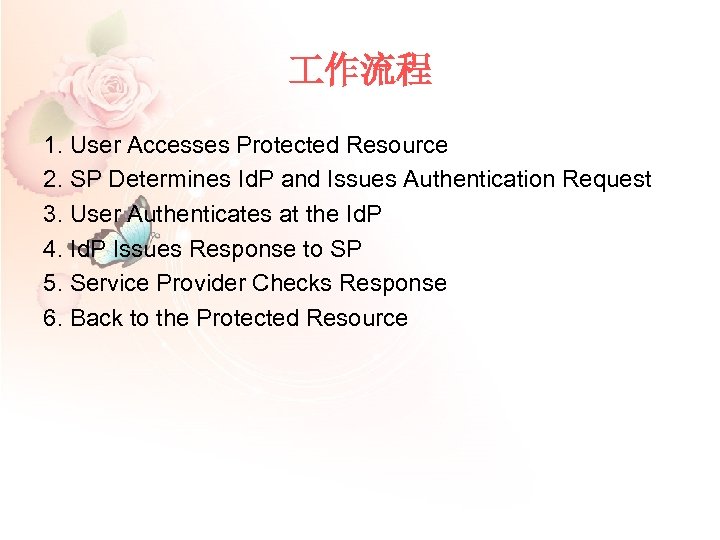 工作流程

1. User Accesses Protected Resource
2. SP Determines IdP and Issues Authentication Request
3. User Authenticates at the IdP
4. IdP Issues Response to SP
5. Service Provider Checks Response
6. Back to the Protected Resource